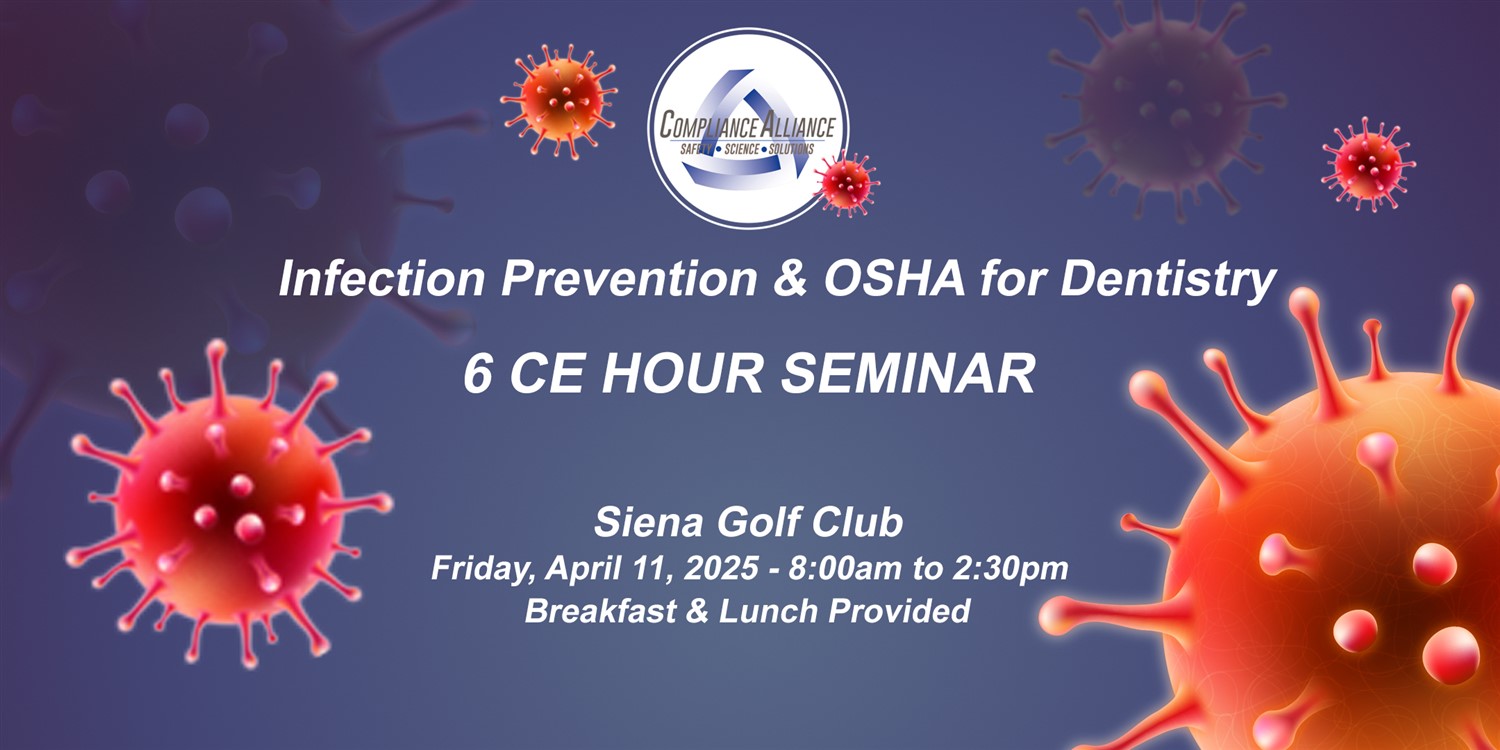 COMPLIANCE ALLIANCE
SAFETY • SCIENCE • SOLUTIONS

Infection Prevention & OSHA for Dentistry

6 CE HOUR SEMINAR

Siena Golf Club
Friday, April 11, 2025 - 8:00am to 2:30pm
Breakfast & Lunch Provided